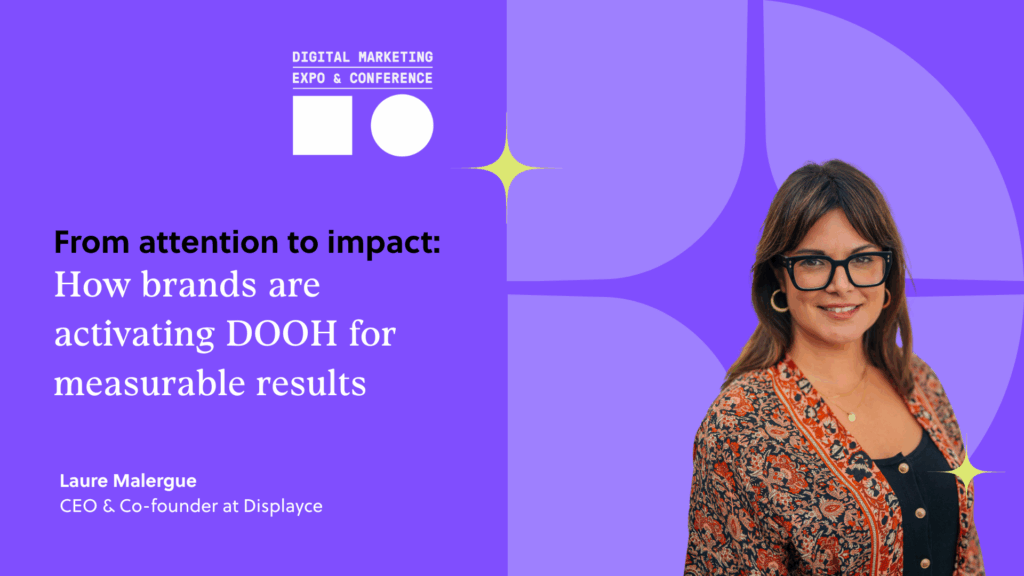 DIGITAL MARKETING
EXPO & CONFERENCE

From attention to impact:
How brands are activating DOOH for measurable results

Laure Malergue
CEO & Co-founder at Displayce